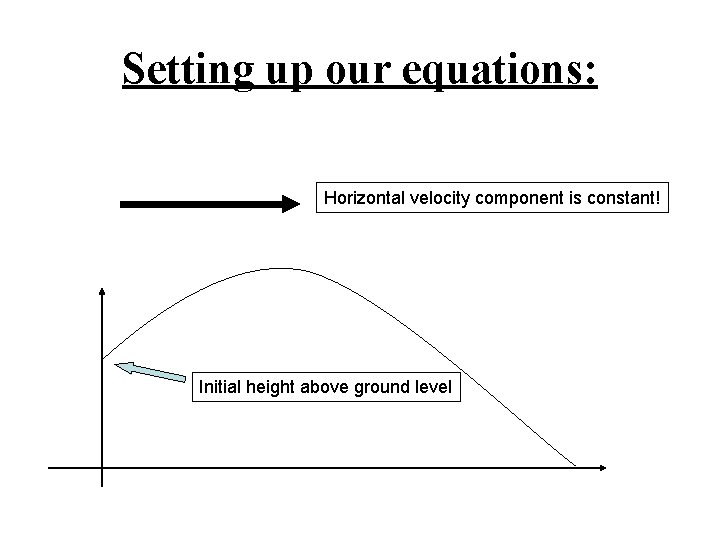 Setting up our equations:

Horizontal velocity component is constant!

Initial height above ground level